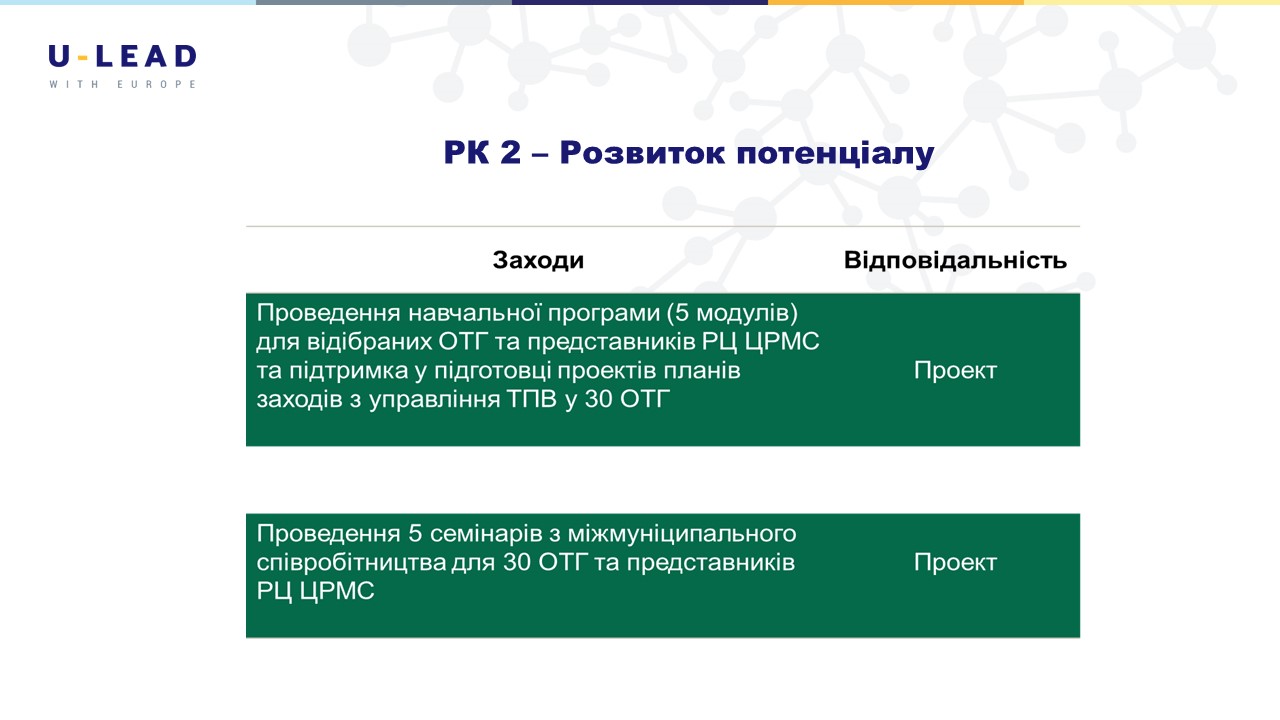 U-LEAD
WITH EUROPE

РК 2 – Розвиток потенціалу

| Заходи | Відповідальність |
|---|---|
| Проведення навчальної програми (5 модулів) для відібраних ОТГ та представників РЦ ЦРМС та підтримка у підготовці проектів планів заходів з управління ТПВ у 30 ОТГ | Проект |
| Проведення 5 семінарів з міжмуніципального співробітництва для 30 ОТГ та представників РЦ ЦРМС | Проект |